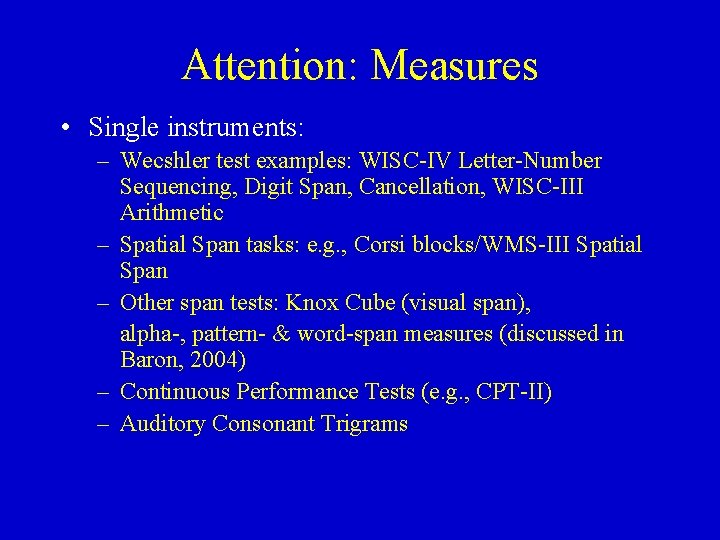 Attention: Measures

• Single instruments:
– Wecshler test examples: WISC-IV Letter-Number Sequencing, Digit Span, Cancellation, WISC-III Arithmetic
– Spatial Span tasks: e.g., Corsi blocks/WMS-III Spatial Span
– Other span tests: Knox Cube (visual span), alpha-, pattern- & word-span measures (discussed in Baron, 2004)
– Continuous Performance Tests (e.g., CPT-II)
– Auditory Consonant Trigrams